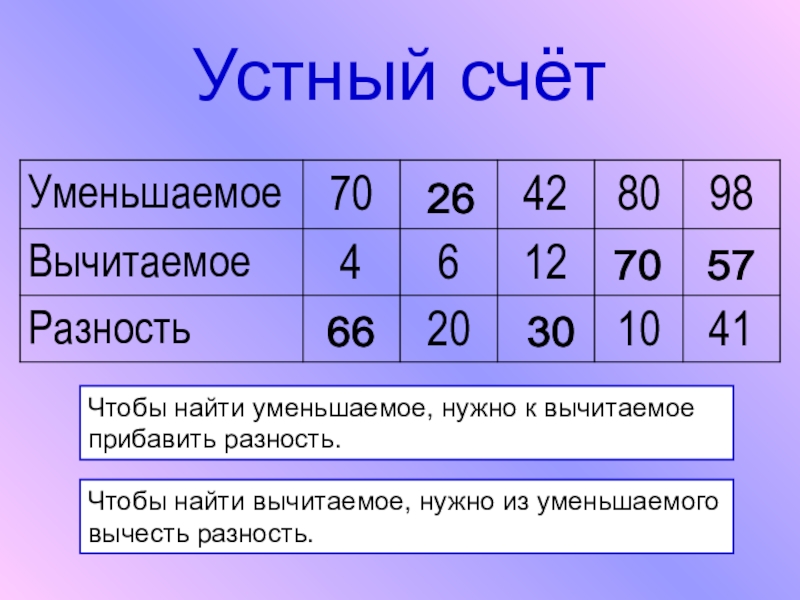 Устный счёт

| Уменьшаемое | 70 | 26 | 42 | 80 | 98 |
|---|---|---|---|---|---|
| Вычитаемое | 4 | 6 | 12 | 70 | 57 |
| Разность | 66 | 20 | 30 | 10 | 41 |

Чтобы найти уменьшаемое, нужно к вычитаемое прибавить разность.

Чтобы найти вычитаемое, нужно из уменьшаемого вычесть разность.